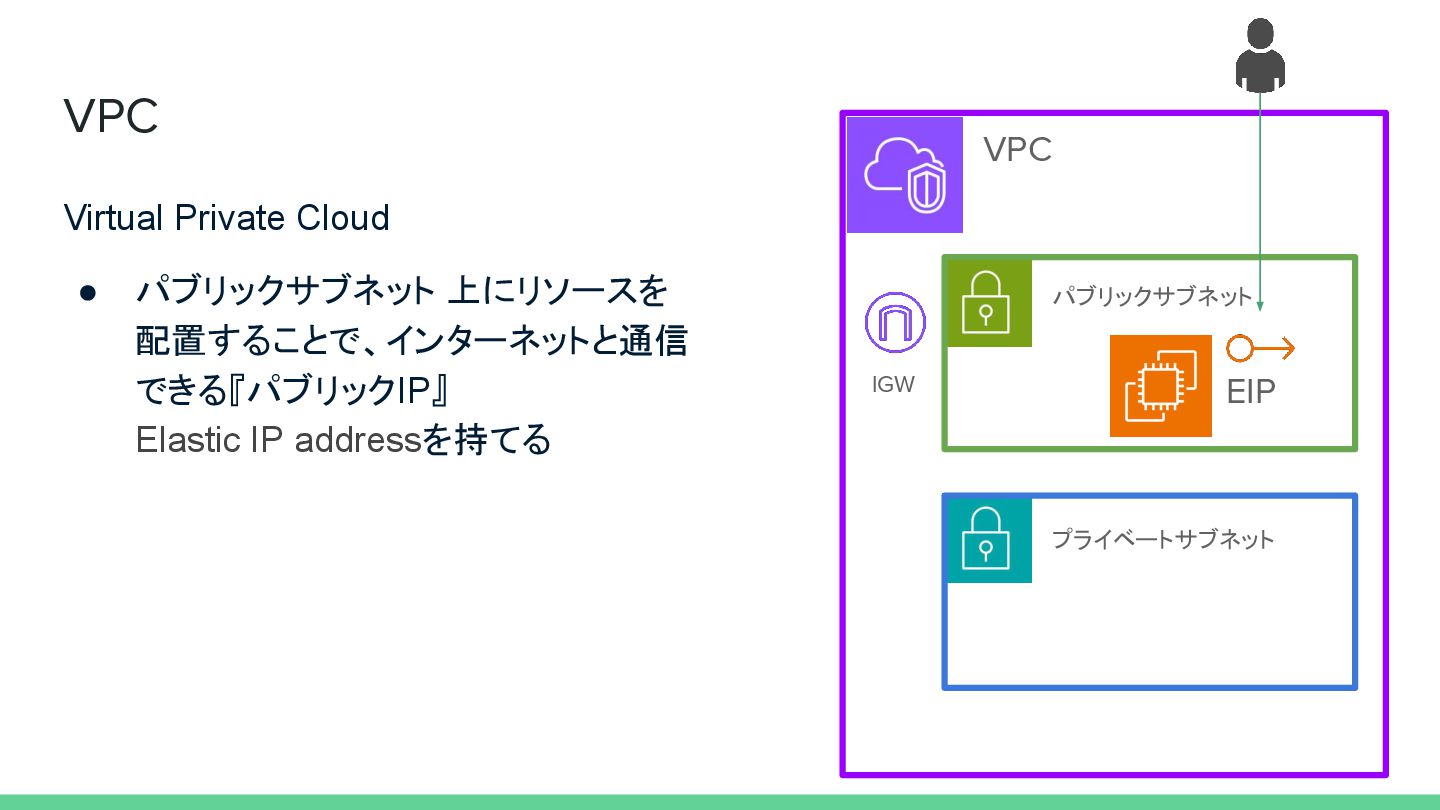 VPC

Virtual Private Cloud

● パブリックサブネット 上にリソースを配置することで、インターネットと通信できる『パブリックIP』
Elastic IP addressを持てる

VPC

IGW

パブリックサブネット

EIP

プライベートサブネット